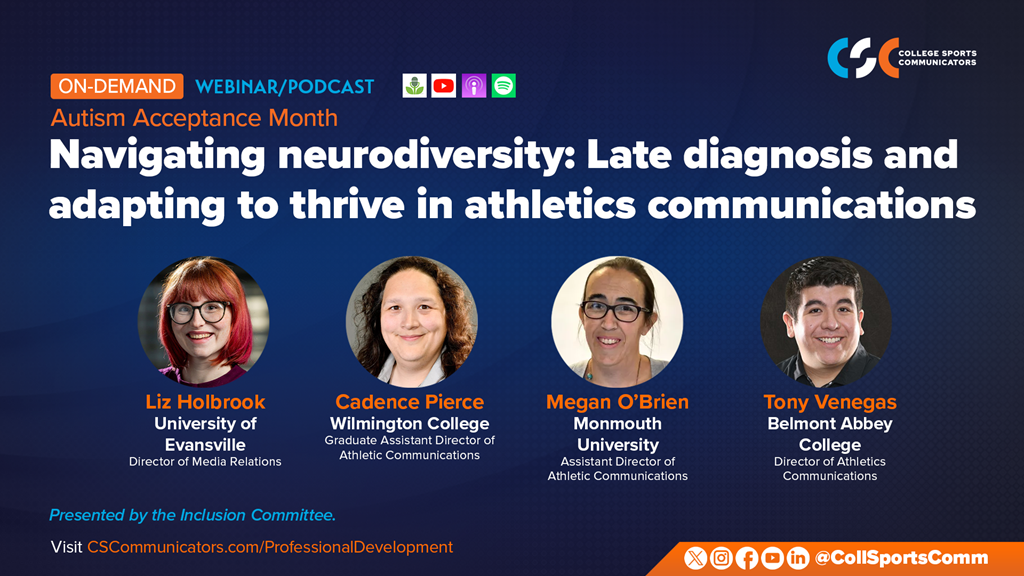 CSC COLLEGE SPORTS COMMUNICATORS

ON-DEMAND WEBINAR/PODCAST

Autism Acceptance Month

Navigating neurodiversity: Late diagnosis and adapting to thrive in athletics communications

Liz Holbrook
University of Evansville
Director of Media Relations

Cadence Pierce
Wilmington College
Graduate Assistant Director of Athletic Communications

Megan O'Brien
Monmouth University
Assistant Director of Athletic Communications

Tony Venegas
Belmont Abbey College
Director of Athletics Communications

Presented by the Inclusion Committee.

Visit CSCommunicators.com/ProfessionalDevelopment

@CollSportsComm